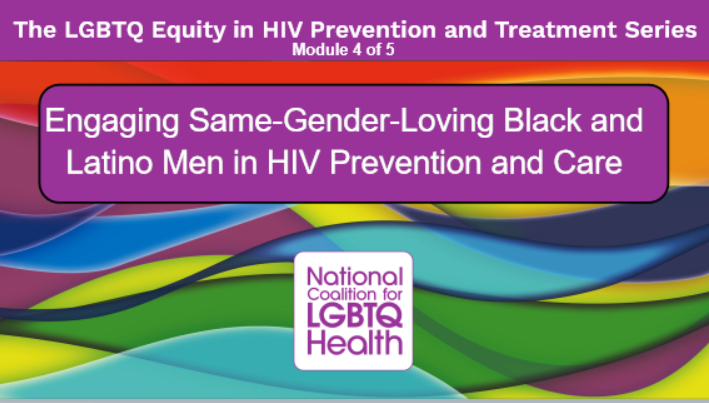 The LGBTQ Equity in HIV Prevention and Treatment Series
Module 4 of 5

Engaging Same-Gender-Loving Black and Latino Men in HIV Prevention and Care

National Coalition for LGBTQ Health